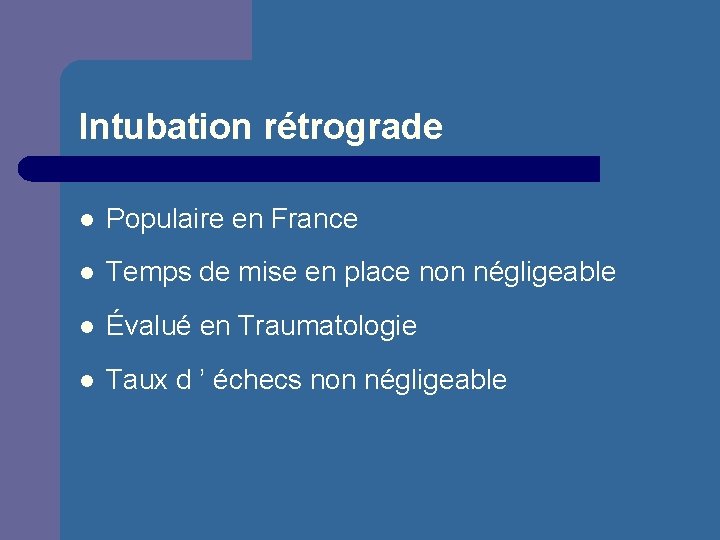 Intubation rétrograde

- Populaire en France
- Temps de mise en place non négligeable
- Évalué en Traumatologie
- Taux d ’ échecs non négligeable